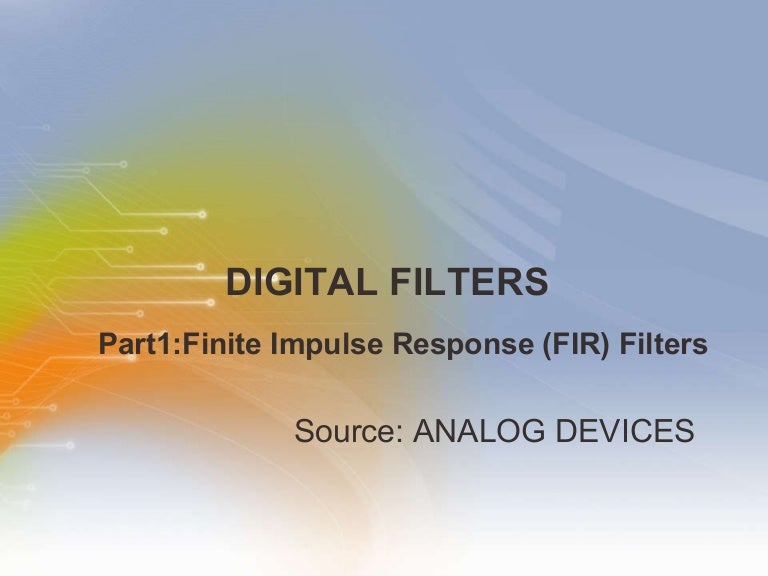 DIGITAL FILTERS

Part1:Finite Impulse Response (FIR) Filters

Source: ANALOG DEVICES